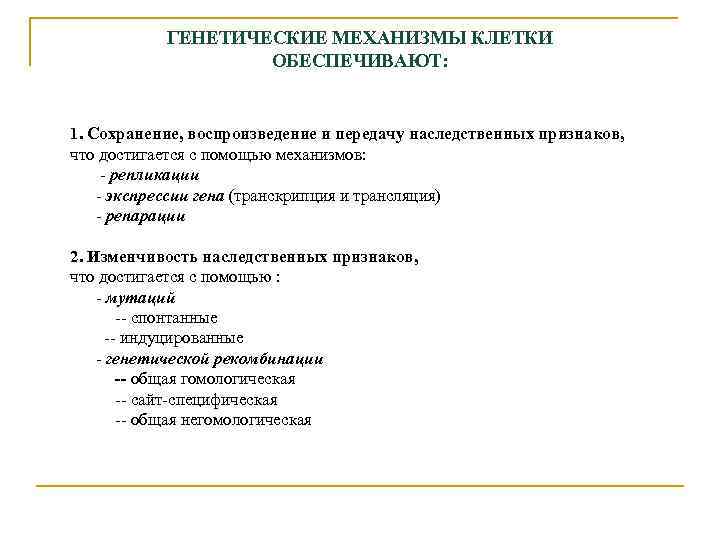 ГЕНЕТИЧЕСКИЕ МЕХАНИЗМЫ КЛЕТКИ ОБЕСПЕЧИВАЮТ:

1. Сохранение, воспроизведение и передачу наследственных признаков, что достигается с помощью механизмов:
- репликации
- экспрессии гена (транскрипция и трансляция)
- репарации

2. Изменчивость наследственных признаков, что достигается с помощью :
- мутаций
-- спонтанные
-- индуцированные
- генетической рекомбинации
-- общая гомологическая
-- сайт-специфическая
-- общая негомологическая